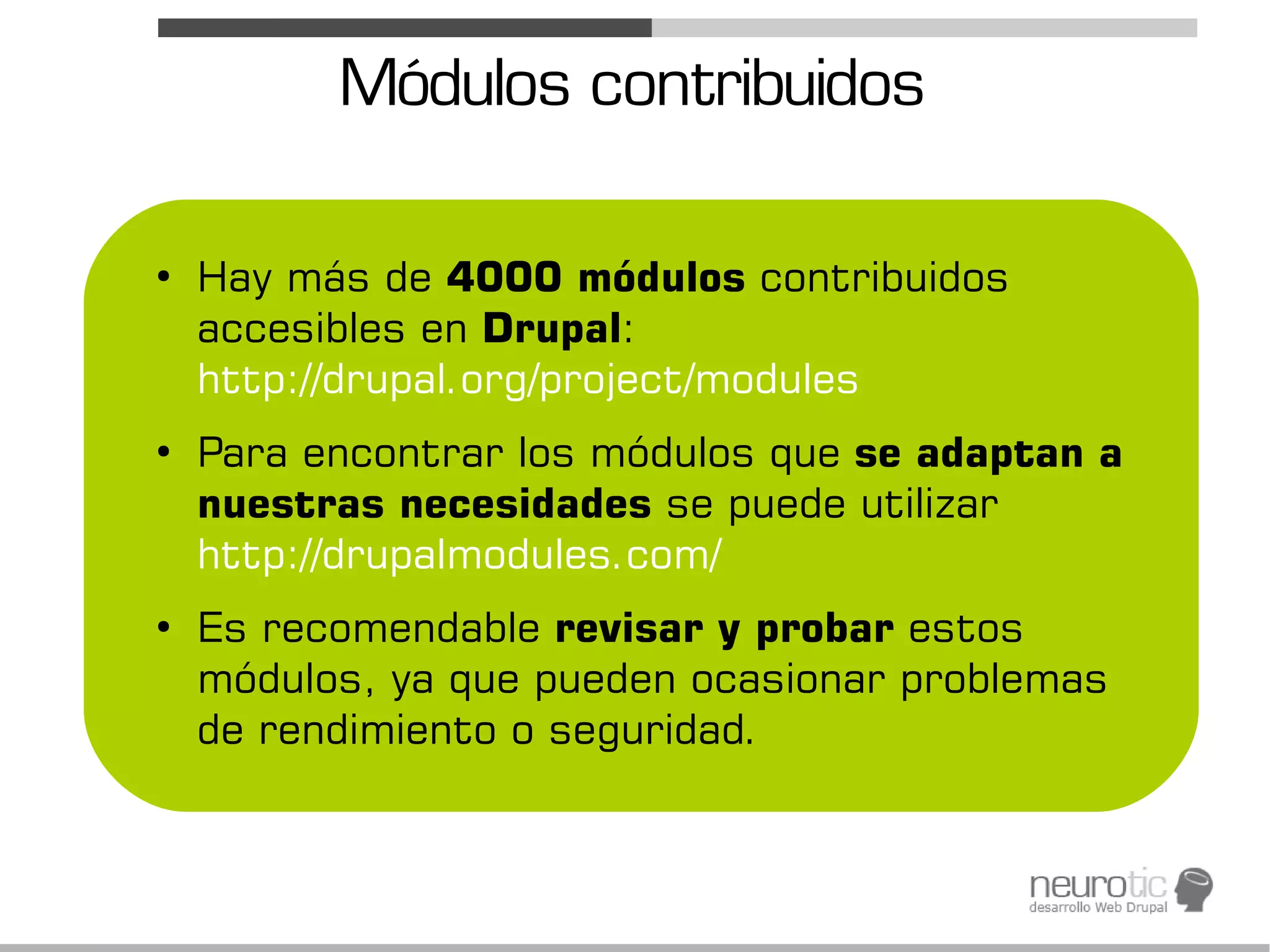 Módulos contribuidos

• Hay más de 4000 módulos contribuidos accesibles en Drupal: http://drupal.org/project/modules

• Para encontrar los módulos que se adaptan a nuestras necesidades se puede utilizar http://drupalmodules.com/

• Es recomendable revisar y probar estos módulos, ya que pueden ocasionar problemas de rendimiento o seguridad.

neurotic
desarrollo Web Drupal